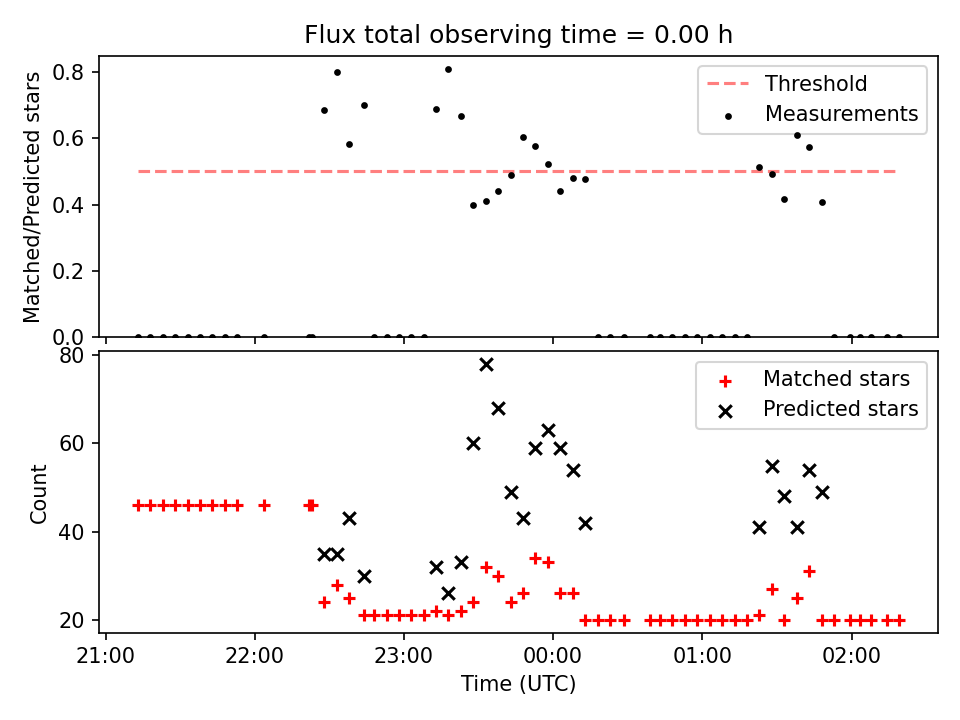 Flux total observing time = 0.00 h

Matched/Predicted stars
0.8
0.6
0.4
0.2
0.0

Threshold
Measurements

Count
80
60
40
20

Matched stars
Predicted stars

21:00
22:00
23:00
00:00
01:00
02:00
Time (UTC)